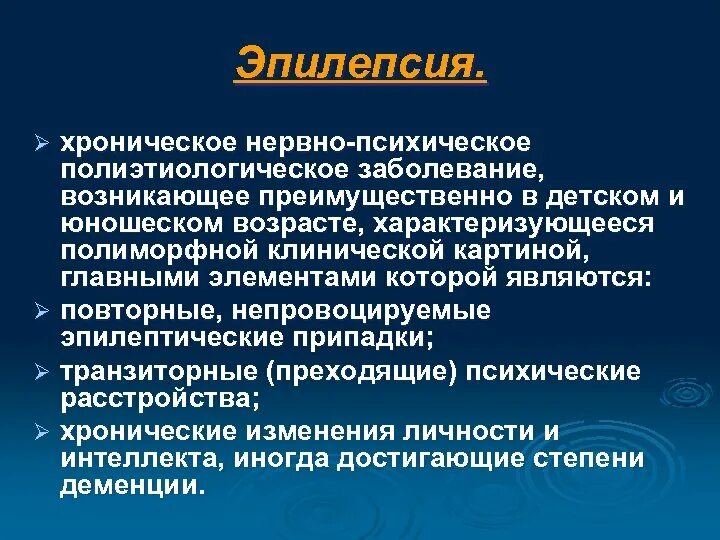 Эпилепсия.

➢ хроническое нервно-психическое полиэтиологическое заболевание, возникающее преимущественно в детском и юношеском возрасте, характеризующееся полиморфной клинической картиной, главными элементами которой являются:

➢ повторные, непровоцируемые эпилептические припадки;

➢ транзиторные (преходящие) психические расстройства;

➢ хронические изменения личности и интеллекта, иногда достигающие степени деменции.